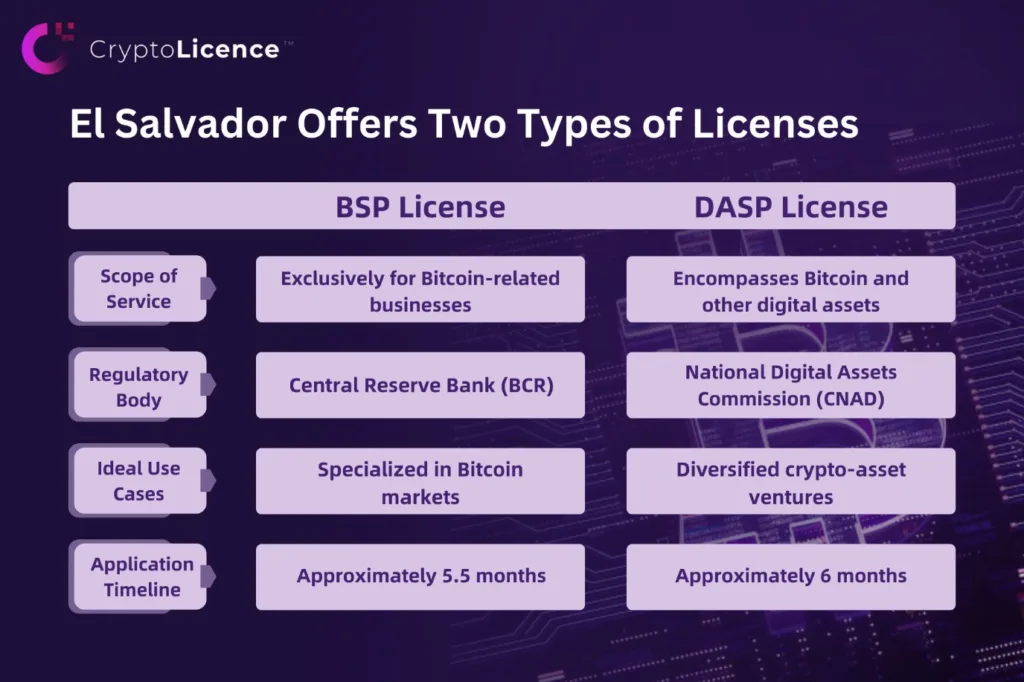 CryptoLicence™

El Salvador Offers Two Types of Licenses

| | BSP License | DASP License |
|---|---|---|
| Scope of Service | Exclusively for Bitcoin-related businesses | Encompasses Bitcoin and other digital assets |
| Regulatory Body | Central Reserve Bank (BCR) | National Digital Assets Commission (CNAD) |
| Ideal Use Cases | Specialized in Bitcoin markets | Diversified crypto-asset ventures |
| Application Timeline | Approximately 5.5 months | Approximately 6 months |